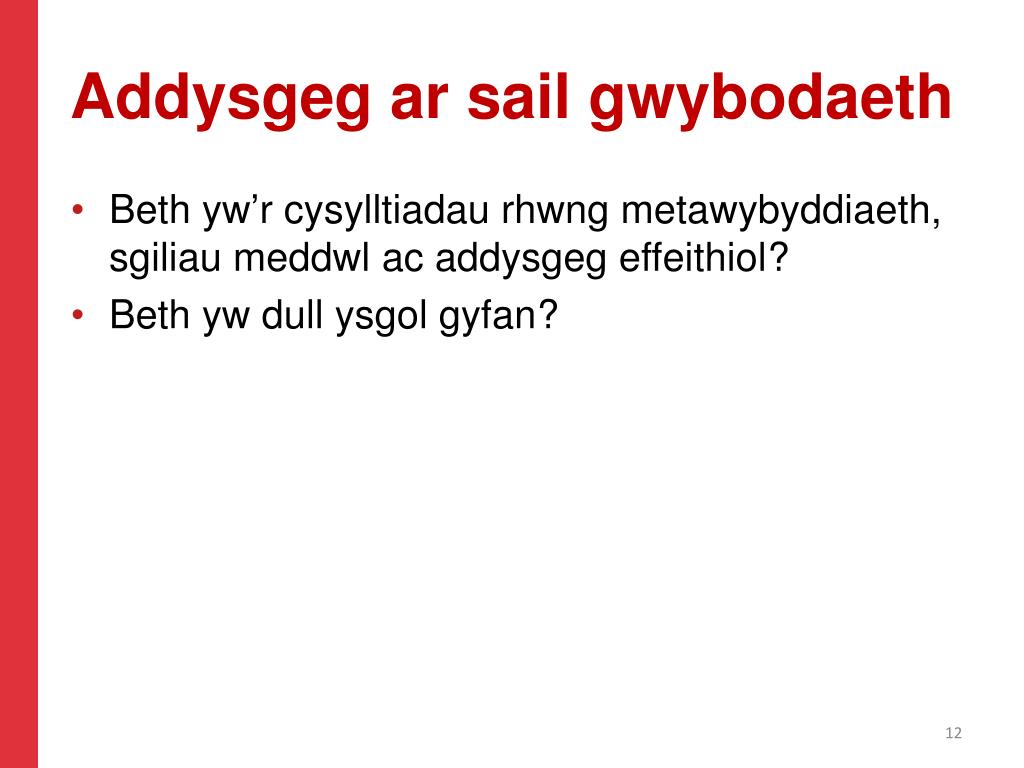 Addysgeg ar sail gwybodaeth

• Beth yw’r cysylltiadau rhwng metawybyddiaeth, sgiliau meddwl ac addysgeg effeithiol?
• Beth yw dull ysgol gyfan?

12